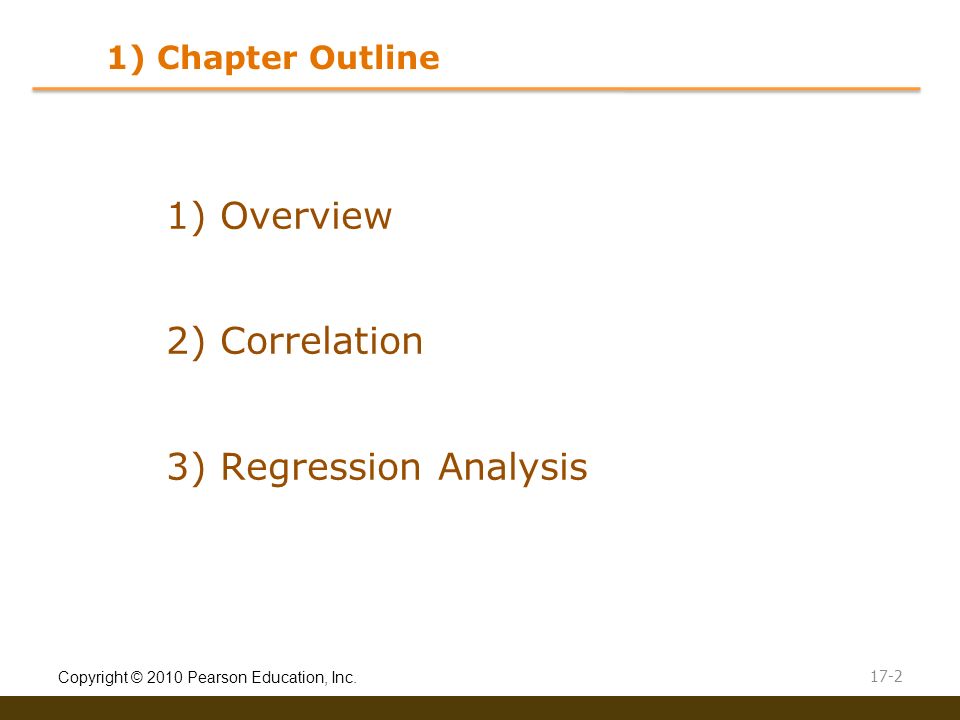 1) Chapter Outline

1) Overview

2) Correlation

3) Regression Analysis

Copyright © 2010 Pearson Education, Inc.

17-2